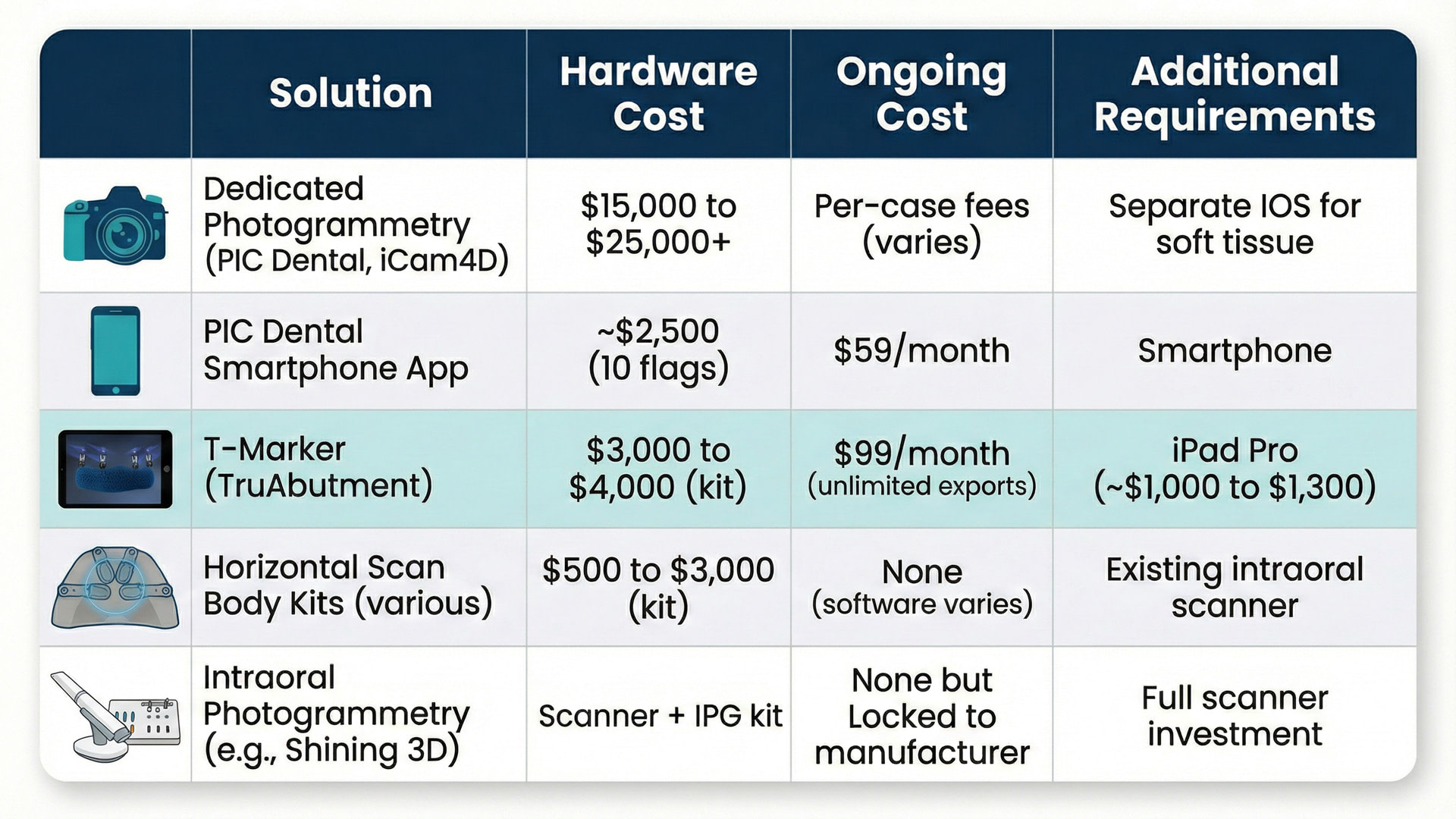 |  | Solution | Hardware Cost | Ongoing Cost | Additional Requirements |
|---|---|---|---|---|
|  | Dedicated Photogrammetry (PIC Dental, iCam4D) | \$15,000 to \$25,000+ | Per-case fees (varies) | Separate IOS for soft tissue |
|  | PIC Dental Smartphone App | ~\$2,500 (10 flags) | \$59/month | Smartphone |
|  | T-Marker (TruAbutment) | \$3,000 to \$4,000 (kit) | \$99/month (unlimited exports) | iPad Pro (~\$1,000 to \$1,300) |
|  | Horizontal Scan Body Kits (various) | \$500 to \$3,000 (kit) | None (software varies) | Existing intraoral scanner |
|  | Intraoral Photogrammetry (e.g., Shining 3D) | Scanner + IPG kit | None but Locked to manufacturer | Full scanner investment |